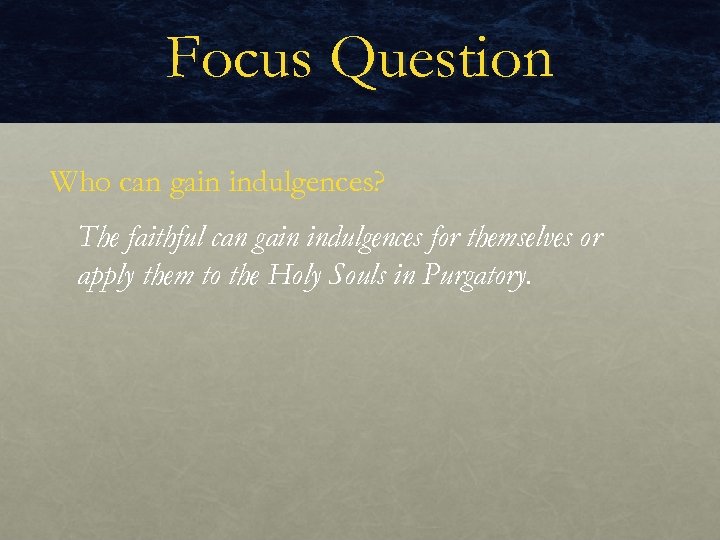 Focus Question

Who can gain indulgences?

The faithful can gain indulgences for themselves or apply them to the Holy Souls in Purgatory.